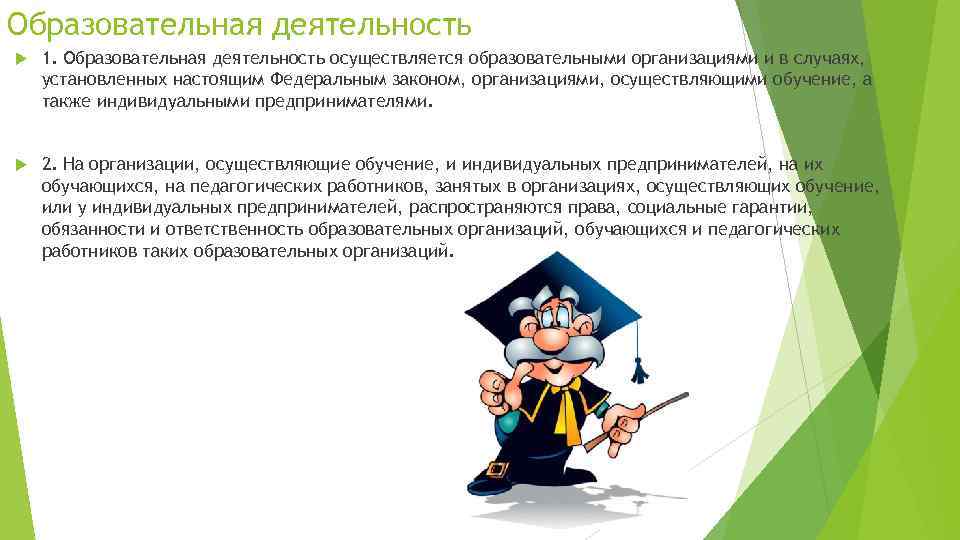 Образовательная деятельность

1. Образовательная деятельность осуществляется образовательными организациями и в случаях, установленных настоящим Федеральным законом, организациями, осуществляющими обучение, а также индивидуальными предпринимателями.

2. На организации, осуществляющие обучение, и индивидуальных предпринимателей, на их обучающихся, на педагогических работников, занятых в организациях, осуществляющих обучение, или у индивидуальных предпринимателей, распространяются права, социальные гарантии, обязанности и ответственность образовательных организаций, обучающихся и педагогических работников таких образовательных организаций.